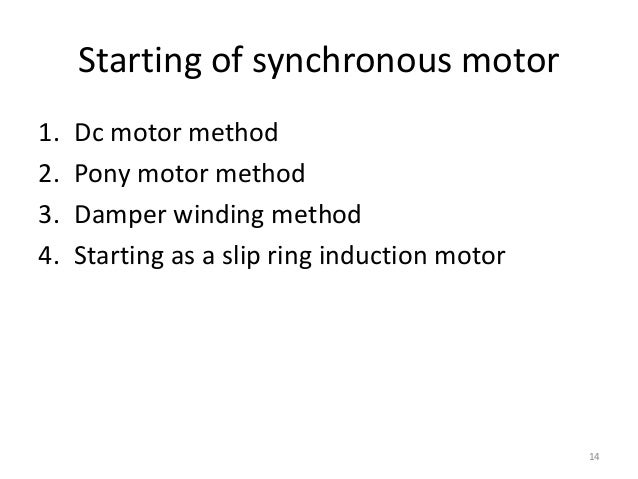 Starting of synchronous motor

1. Dc motor method
2. Pony motor method
3. Damper winding method
4. Starting as a slip ring induction motor

14